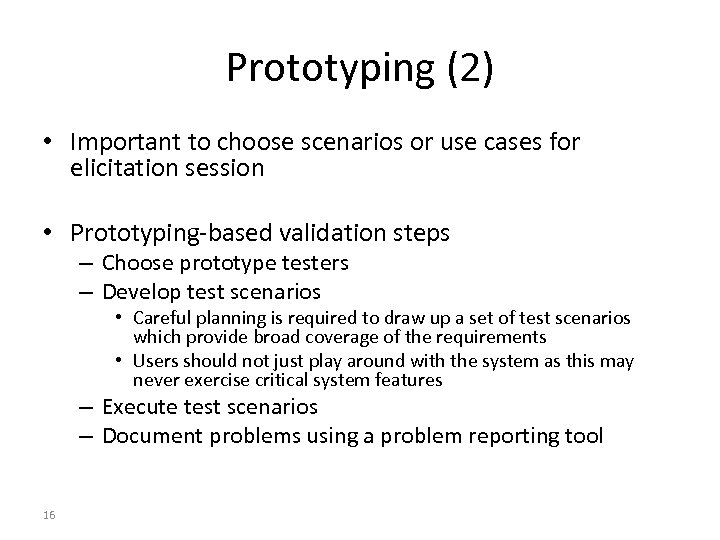 Prototyping (2)

• Important to choose scenarios or use cases for elicitation session

• Prototyping-based validation steps
– Choose prototype testers
– Develop test scenarios
• Careful planning is required to draw up a set of test scenarios which provide broad coverage of the requirements
• Users should not just play around with the system as this may never exercise critical system features
– Execute test scenarios
– Document problems using a problem reporting tool

16